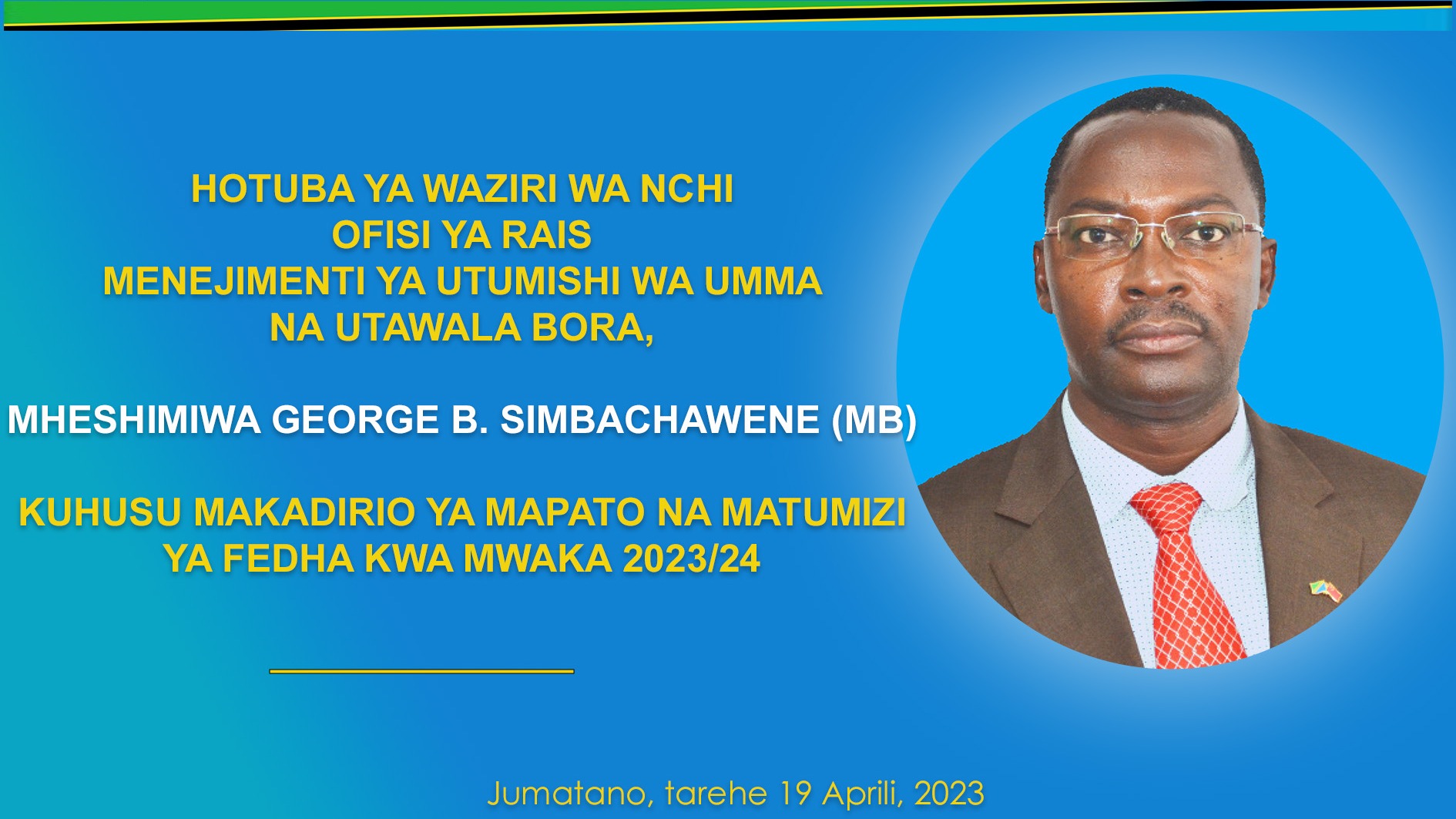 HOTUBA YA WAZIRI WA NCHI
OFISI YA RAIS
MENEJIMENTI YA UTUMISHI WA UMMA
NA UTAWALA BORA,

MHESHIMIWA GEORGE B. SIMBACHAWENE (MB)

KUHUSU MAKADIRIO YA MAPATO NA MATUMIZI
YA FEDHA KWA MWAKA 2023/24

Jumatano, tarehe 19 Aprili, 2023